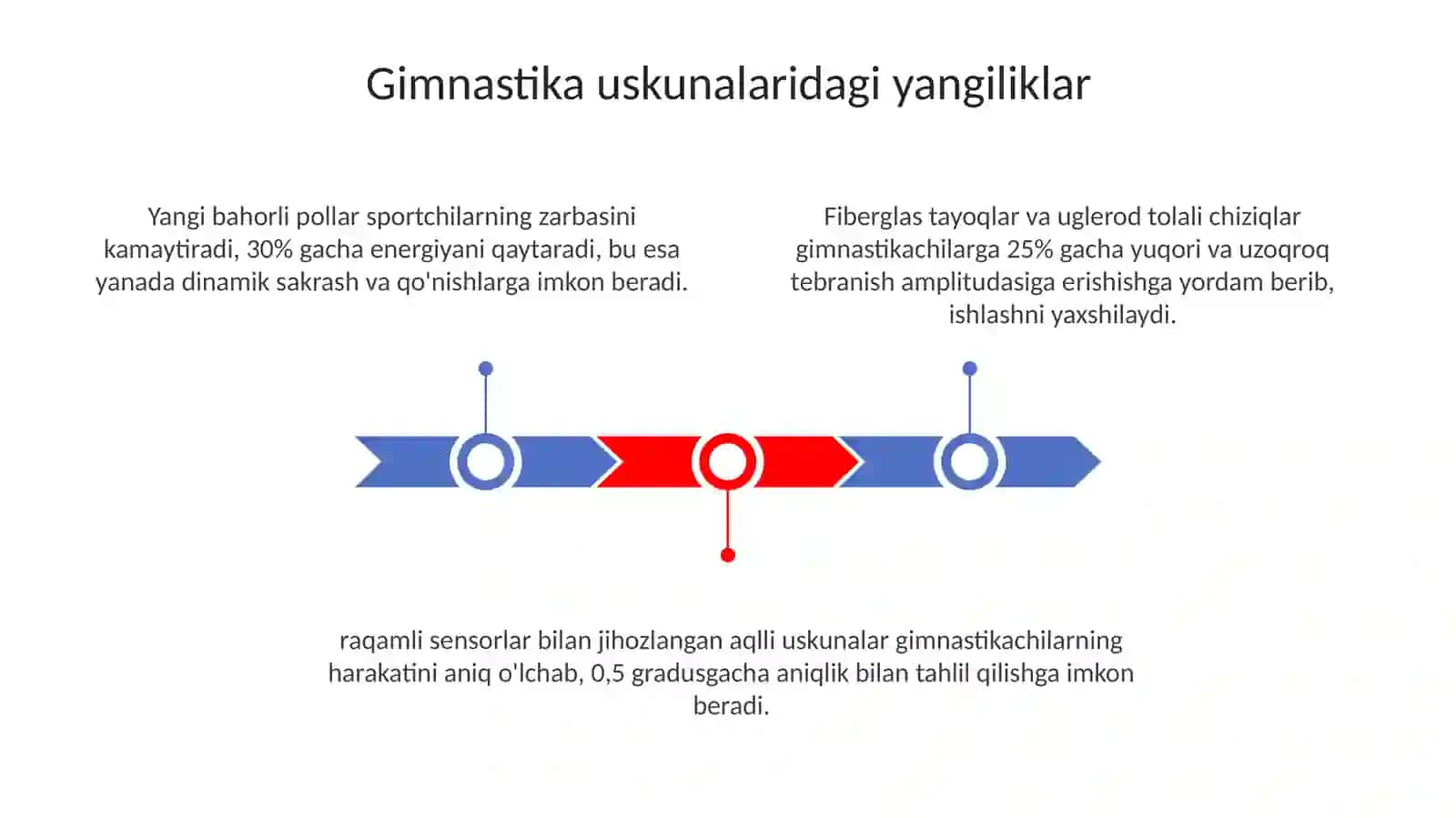 Gimnastika uskunalaridagi yangiliklar

Yangi bahorli pollar sportchilarning zarbasini kamaytiradi, 30% gacha energiyani qaytaradi, bu esa yanada dinamik sakrash va qo'nishlarga imkon beradi.

Fiberglas tayoqlar va uglerod tolali chiziqlar gimnastikachilarga 25% gacha yuqori va uzoqroq tebranish amplitudasiga erishishga yordam berib, ishlashni yaxshilaydi.

raqamli sensorlar bilan jihozlangan aqlli uskunalar gimnastikachilarning harakatini aniq o'lchab, 0,5 gradusgacha aniqlik bilan tahlil qilishga imkon beradi.